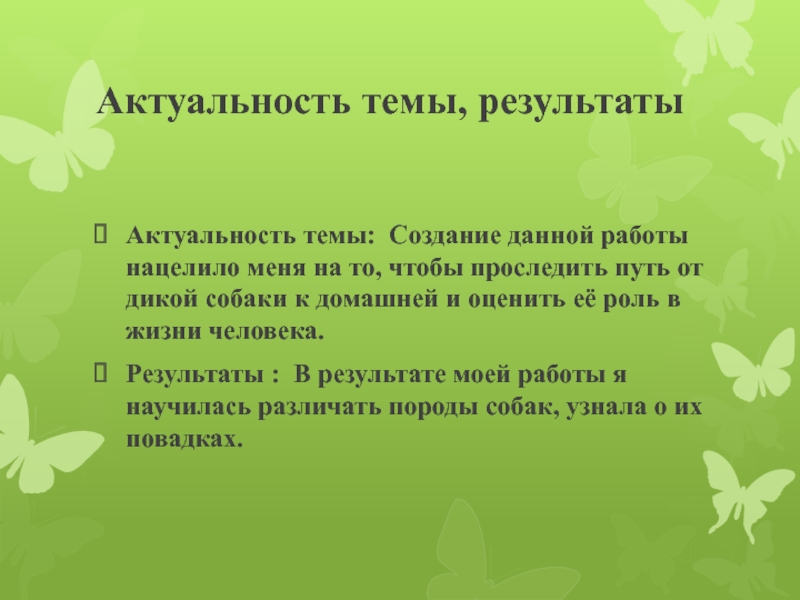 Актуальность темы, результаты

Актуальность темы: Создание данной работы нацелило меня на то, чтобы проследить путь от дикой собаки к домашней и оценить её роль в жизни человека.

Результаты : В результате моей работы я научилась различать породы собак, узнала о их повадках.